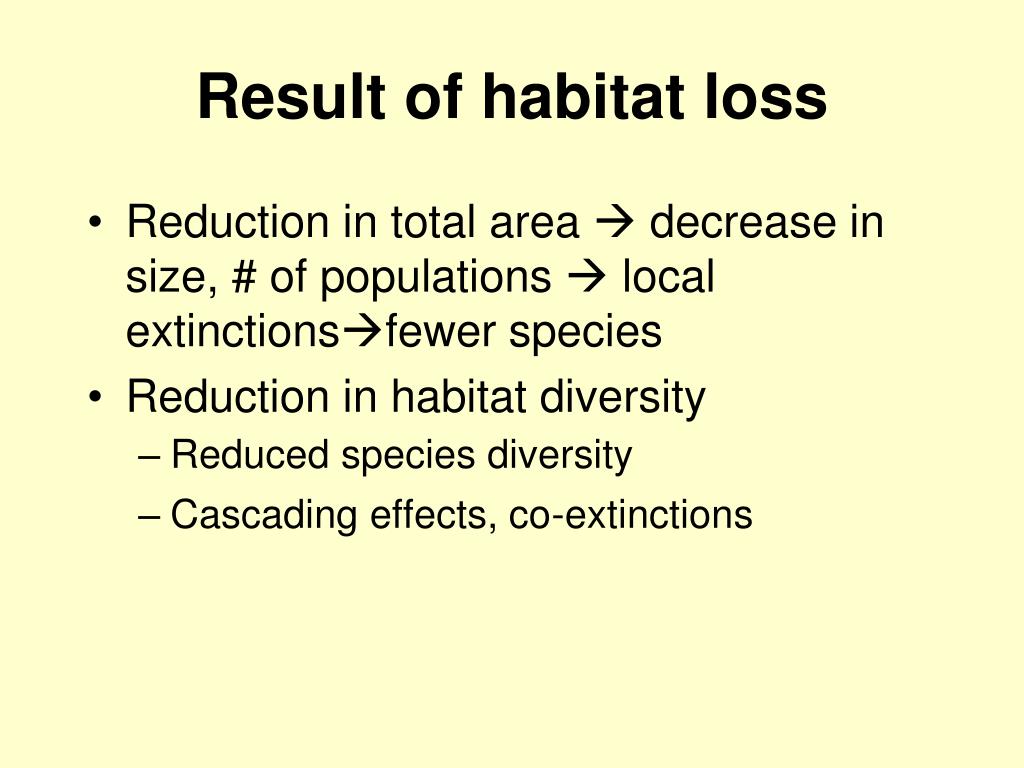 Result of habitat loss

• Reduction in total area → decrease in size, # of populations → local extinctions→fewer species
• Reduction in habitat diversity
– Reduced species diversity
– Cascading effects, co-extinctions